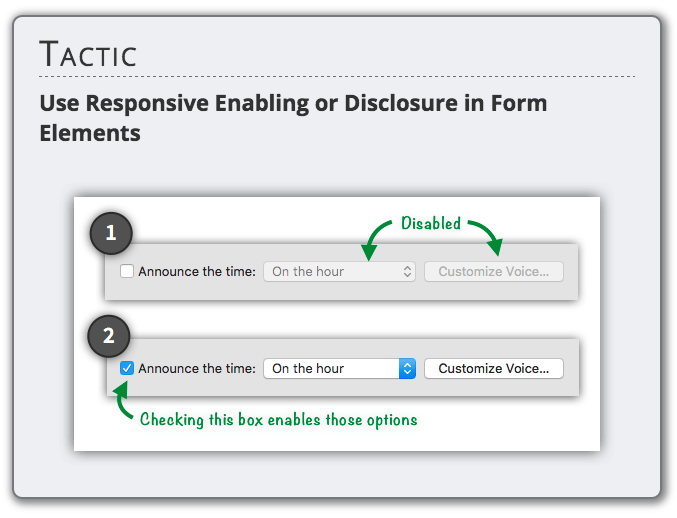 TACTIC

Use Responsive Enabling or Disclosure in Form Elements

1

Disabled

Announce the time: On the hour Customize Voice...

2

Announce the time: On the hour Customize Voice...

Checking this box enables those options